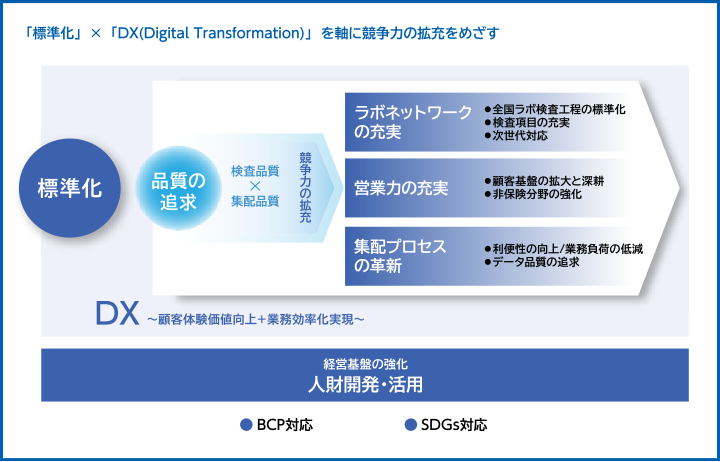 「標準化」×「DX(Digital Transformation)」を軸に競争力の拡充をめざす

標準化

品質の追求

検査品質
×
集配品質

競争力の拡充

ラボネットワークの充実

●全国ラボ検査工程の標準化
●検査項目の充実
●次世代対応

営業力の充実

●顧客基盤の拡大と深耕
●非保険分野の強化

集配プロセスの革新

●利便性の向上/業務負荷の低減
●データ品質の追求

DX ～顧客体験価値向上+業務効率化実現～

経営基盤の強化
人財開発・活用

● BCP対応
● SDGs対応